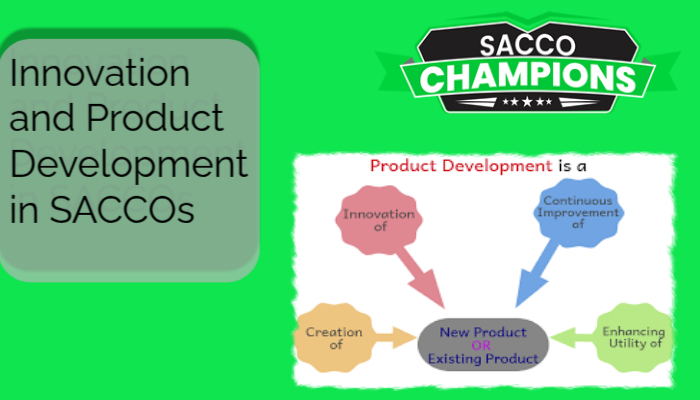 Innovation and Product Development in SACCOs

SACCO CHAMPIONS

Product Development is a

Innovation of

Continuous Improvement of

Creation of

New Product OR Existing Product

Enhancing Utility of